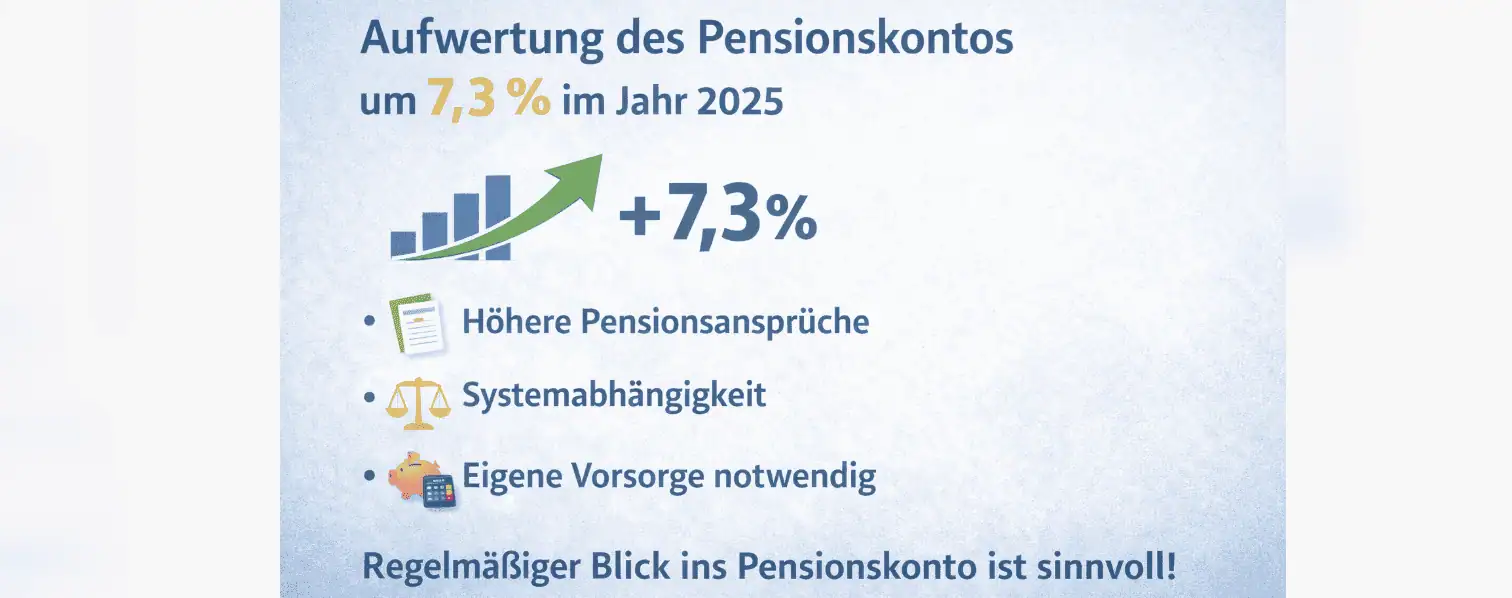 Aufwertung des Pensionskontos
um 7,3 % im Jahr 2025

+7,3%

• Höhere Pensionsansprüche
• Systemabhängigkeit
• Eigene Vorsorge notwendig

Regelmäßiger Blick ins Pensionskonto ist sinnvoll!